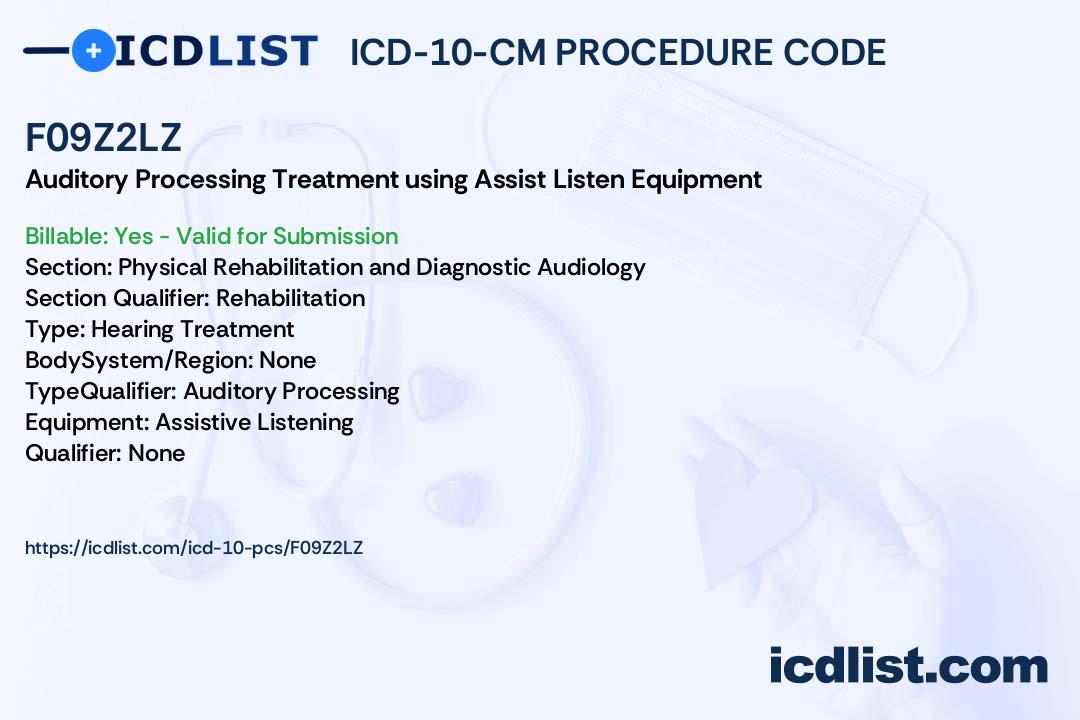 ICDLIST ICD-10-CM PROCEDURE CODE

F09Z2LZ

Auditory Processing Treatment using Assist Listen Equipment

Billable: Yes - Valid for Submission
Section: Physical Rehabilitation and Diagnostic Audiology
Section Qualifier: Rehabilitation
Type: Hearing Treatment
BodySystem/Region: None
TypeQualifier: Auditory Processing
Equipment: Assistive Listening
Qualifier: None

https://icdlist.com/icd-10-pcs/F09Z2LZ

icdlist.com